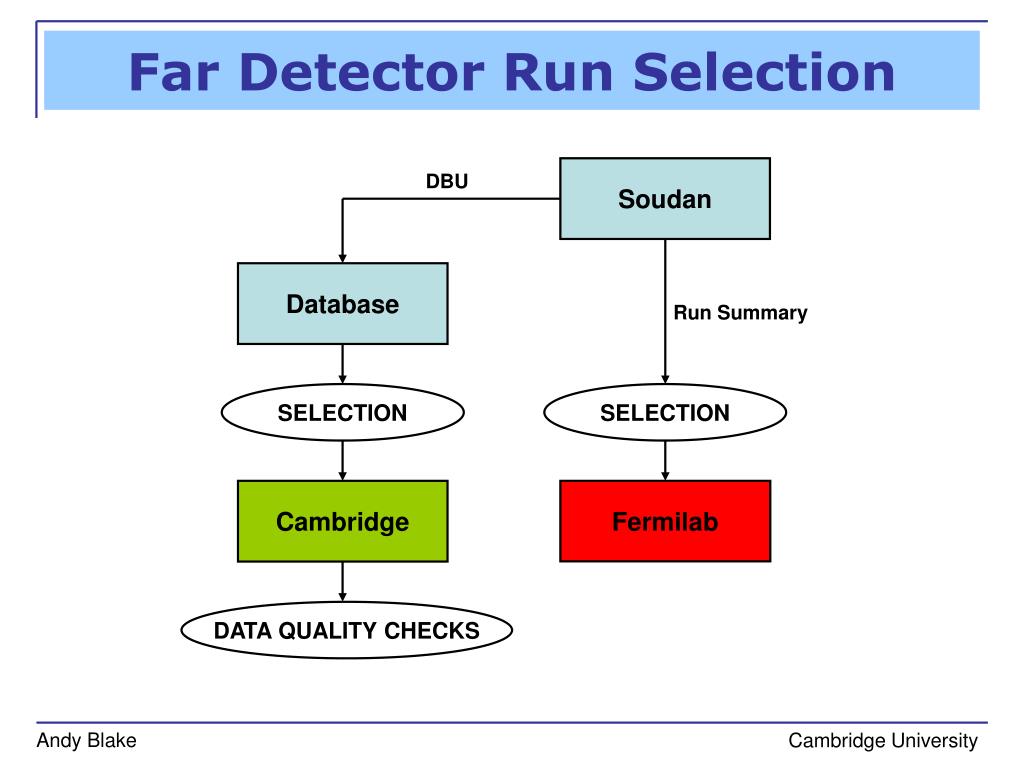 Far Detector Run Selection

DBU

Soudan

Database

Run Summary

SELECTION

SELECTION

Cambridge

Fermilab

DATA QUALITY CHECKS

Andy Blake

Cambridge University